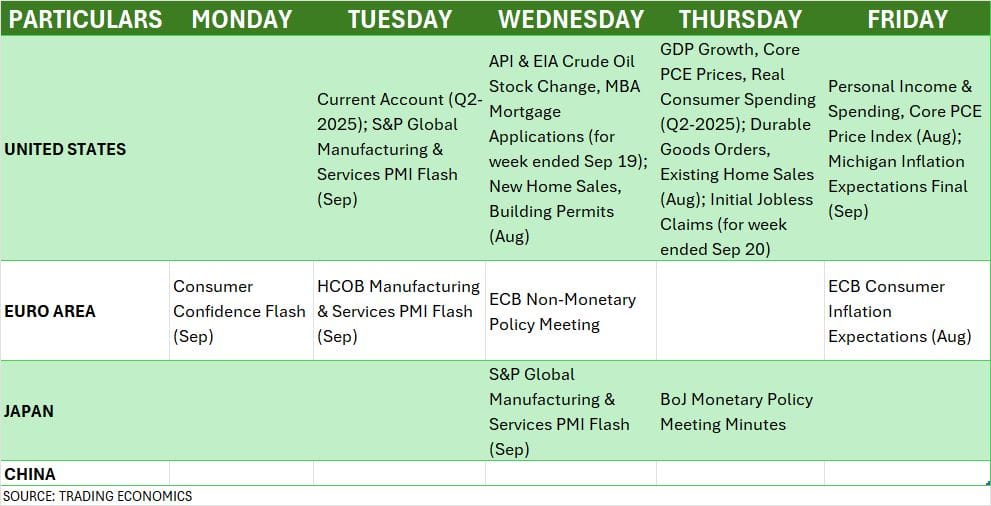 | PARTICULARS | MONDAY | TUESDAY | WEDNESDAY | THURSDAY | FRIDAY |
|---|---|---|---|---|---|
| UNITED STATES | | Current Account (Q2-2025); S&P Global Manufacturing & Services PMI Flash (Sep) | API & EIA Crude Oil Stock Change, MBA Mortgage Applications (for week ended Sep 19); New Home Sales, Building Permits (Aug) | GDP Growth, Core PCE Prices, Real Consumer Spending (Q2-2025); Durable Goods Orders, Existing Home Sales (Aug); Initial Jobless Claims (for week ended Sep 20) | Personal Income & Spending, Core PCE Price Index (Aug); Michigan Inflation Expectations Final (Sep) |
| EURO AREA | Consumer Confidence Flash (Sep) | HCOB Manufacturing & Services PMI Flash (Sep) | ECB Non-Monetary Policy Meeting | | ECB Consumer Inflation Expectations (Aug) |
| JAPAN | | | S&P Global Manufacturing & Services PMI Flash (Sep) | BoJ Monetary Policy Meeting Minutes | |
| CHINA | | | | | |

SOURCE: TRADING ECONOMICS